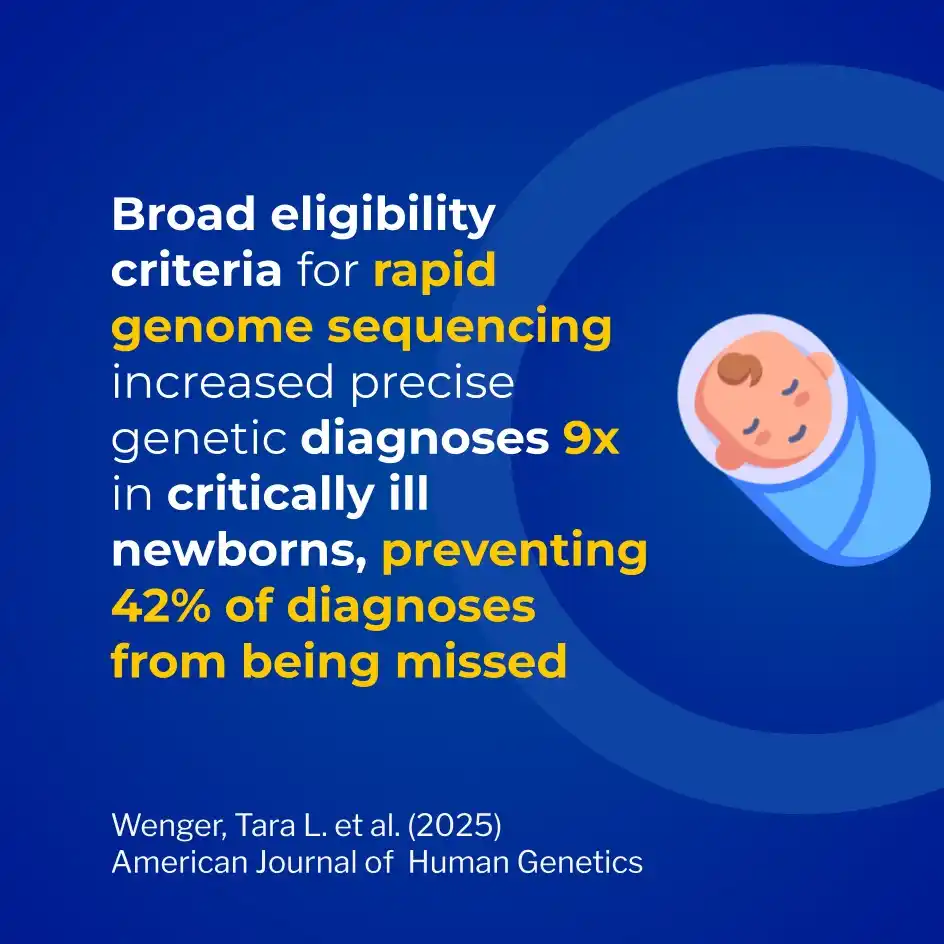 Broad eligibility criteria for rapid genome sequencing increased precise genetic diagnoses 9x in critically ill newborns, preventing 42% of diagnoses from being missed

Wenger, Tara L. et al. (2025)
American Journal of Human Genetics